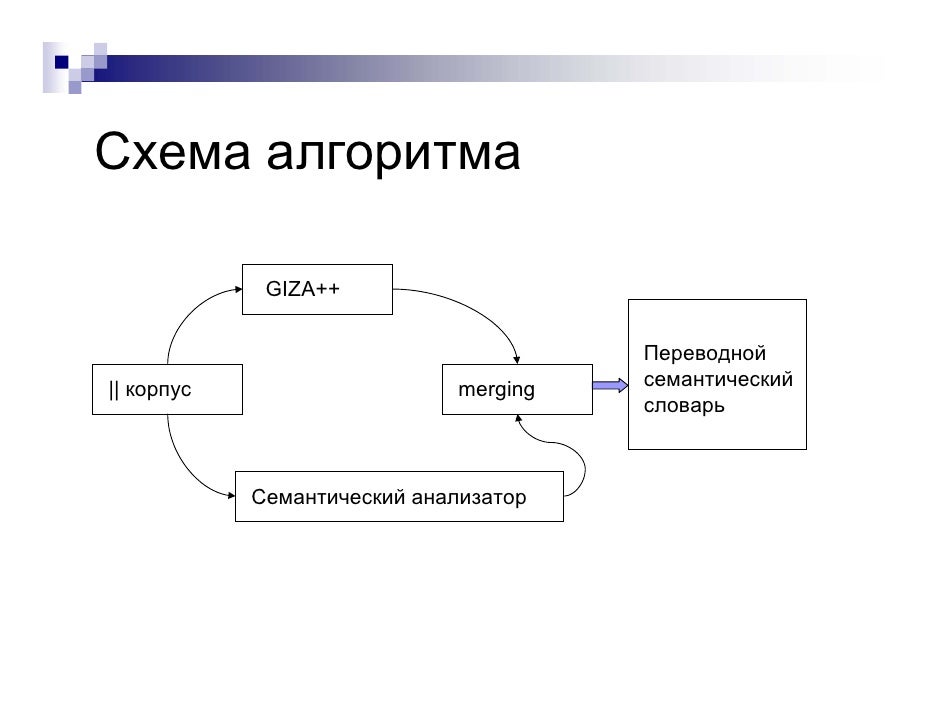 Схема алгоритма

GIZA++

|| корпус

merging

Переводной семантический словарь

Семантический анализатор